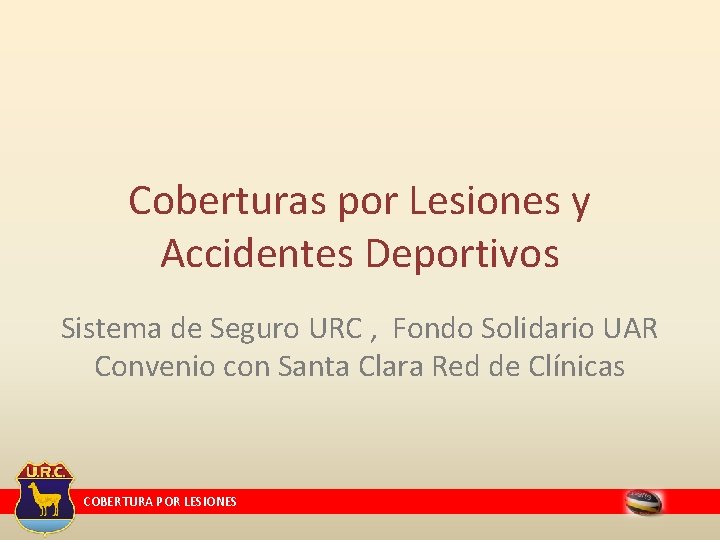 Coberturas por Lesiones y Accidentes Deportivos

Sistema de Seguro URC , Fondo Solidario UAR
Convenio con Santa Clara Red de Clínicas

U.R.C.

COBERTURA POR LESIONES